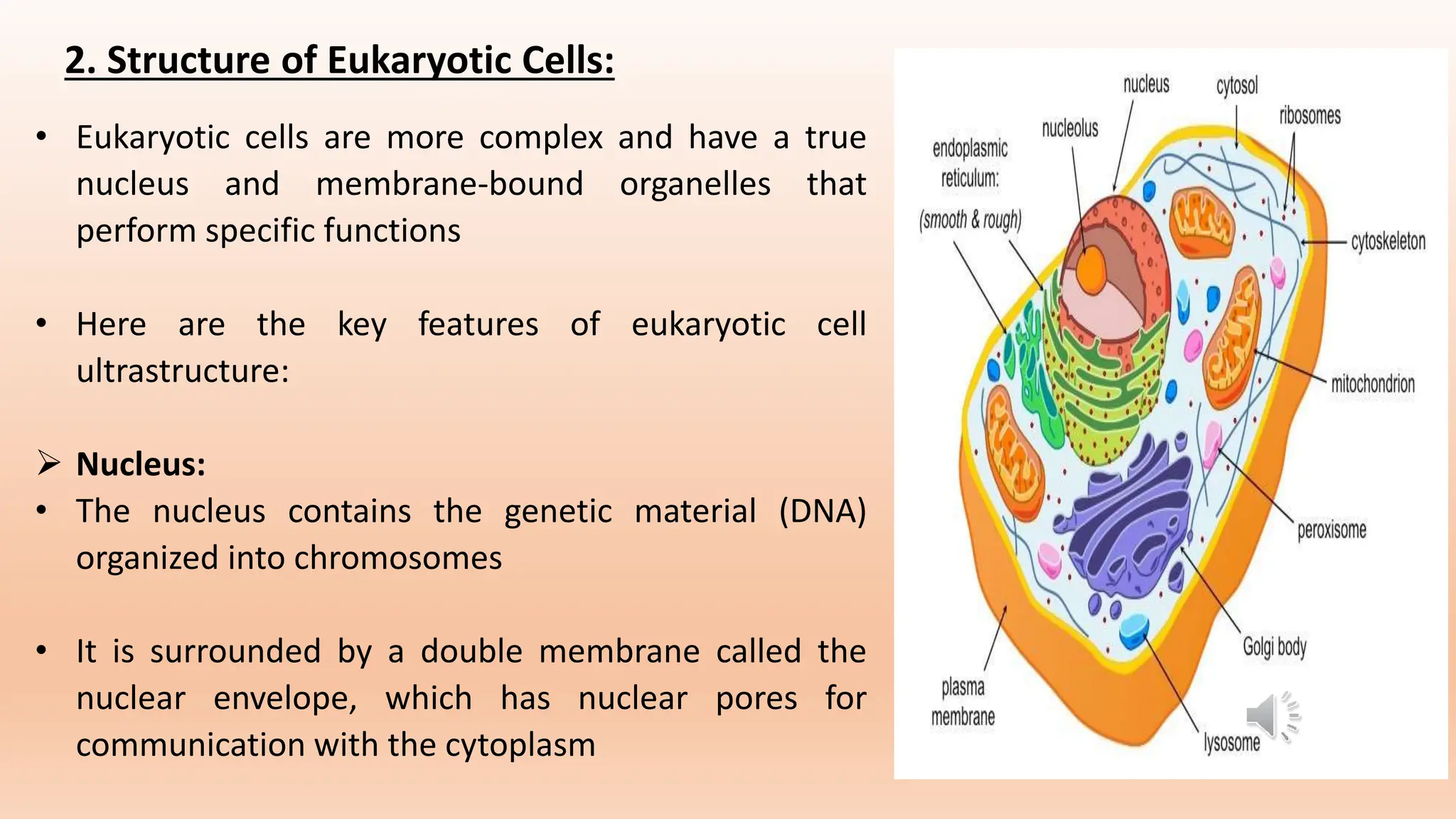 2. Structure of Eukaryotic Cells:

• Eukaryotic cells are more complex and have a true nucleus and membrane-bound organelles that perform specific functions

• Here are the key features of eukaryotic cell ultrastructure:

➢ Nucleus:
• The nucleus contains the genetic material (DNA) organized into chromosomes

• It is surrounded by a double membrane called the nuclear envelope, which has nuclear pores for communication with the cytoplasm

nucleus
cytosol
ribosomes
nucleolus
endoplasmic reticulum: (smooth & rough)
cytoskeleton
mitochondrion
peroxisome
Golgi body
plasma membrane
lysosome